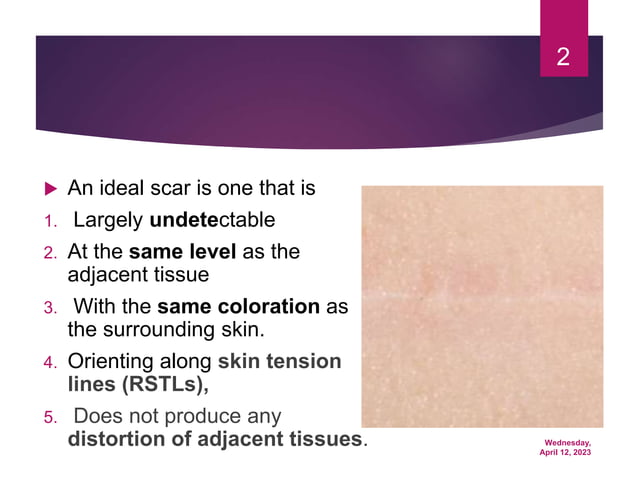 2

An ideal scar is one that is

1. Largely undetectable
2. At the same level as the adjacent tissue
3. With the same coloration as the surrounding skin.
4. Orienting along skin tension lines (RSTLs),
5. Does not produce any distortion of adjacent tissues.

Wednesday, April 12, 2023